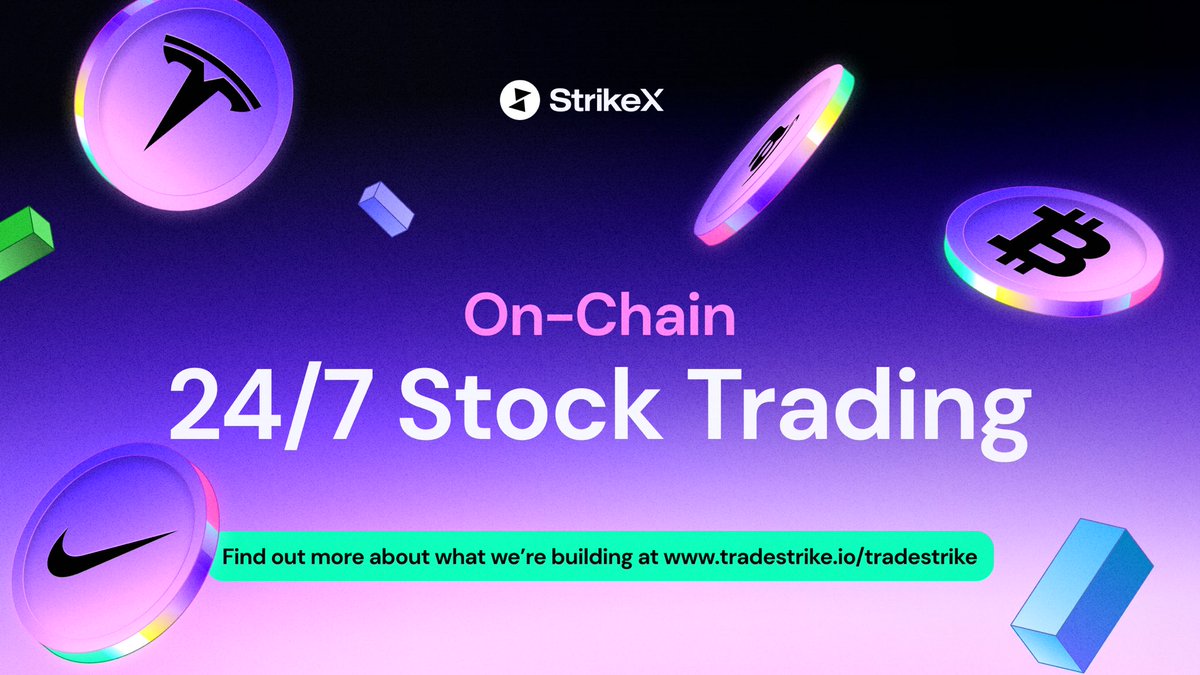 StrikeX

On-Chain

24/7 Stock Trading

Find out more about what we're building at www.tradestrike.io/tradestrike